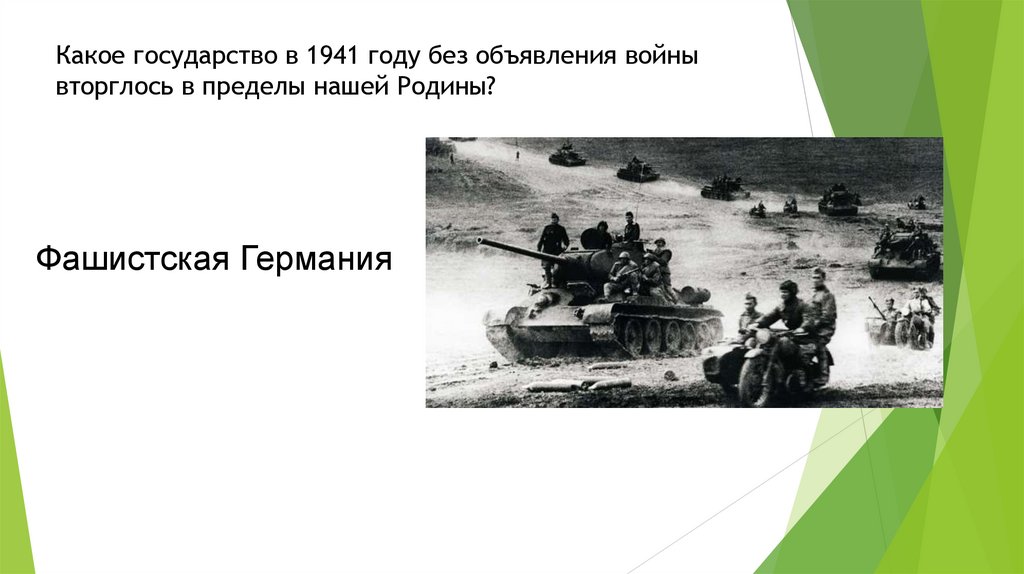 Какое государство в 1941 году без объявления войны вторглось в пределы нашей Родины?

Фашистская Германия